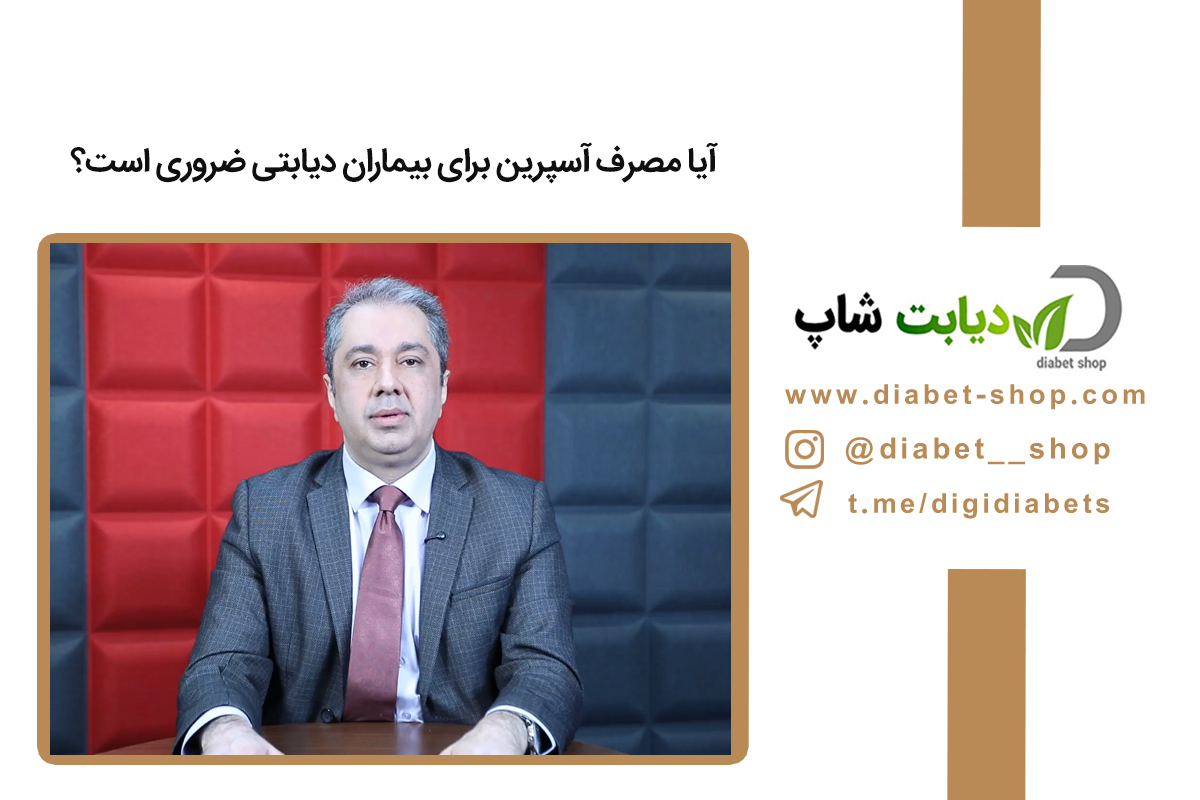 آیا مصرف آسپرین برای بیماران دیابتی ضروری است؟

دیابت شاپ
diabet shop

www.diabet-shop.com
@diabet__shop
t.me/digidiabets